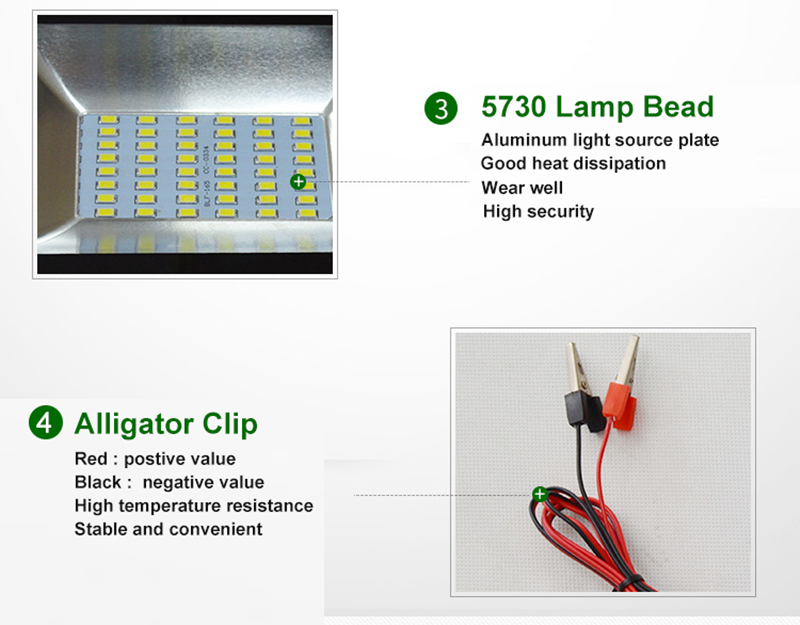 BLF-165 CC-0334

3 5730 Lamp Bead
Aluminum light source plate
Good heat dissipation
Wear well
High security

4 Alligator Clip
Red : postive value
Black : negative value
High temperature resistance
Stable and convenient